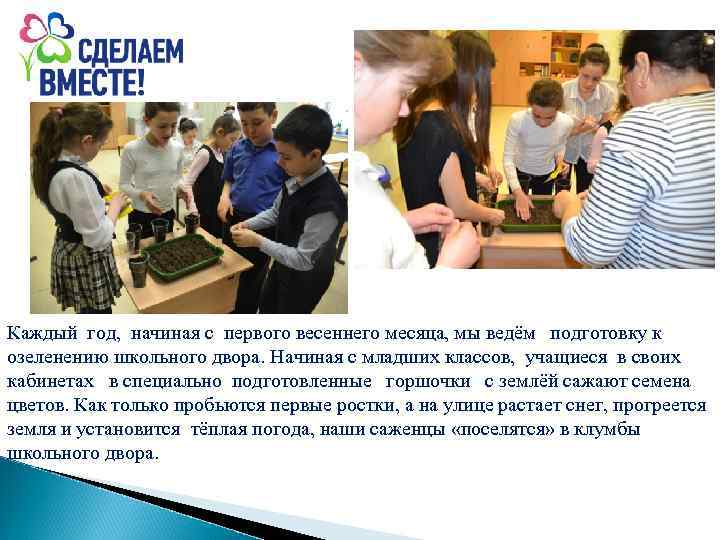 СДЕЛАЕМ ВМЕСТЕ!

Каждый год, начиная с первого весеннего месяца, мы ведём подготовку к озеленению школьного двора. Начиная с младших классов, учащиеся в своих кабинетах в специально подготовленные горшочки с землёй сажают семена цветов. Как только пробьются первые ростки, а на улице растает снег, прогреется земля и установится тёплая погода, наши саженцы «поселятся» в клумбы школьного двора.